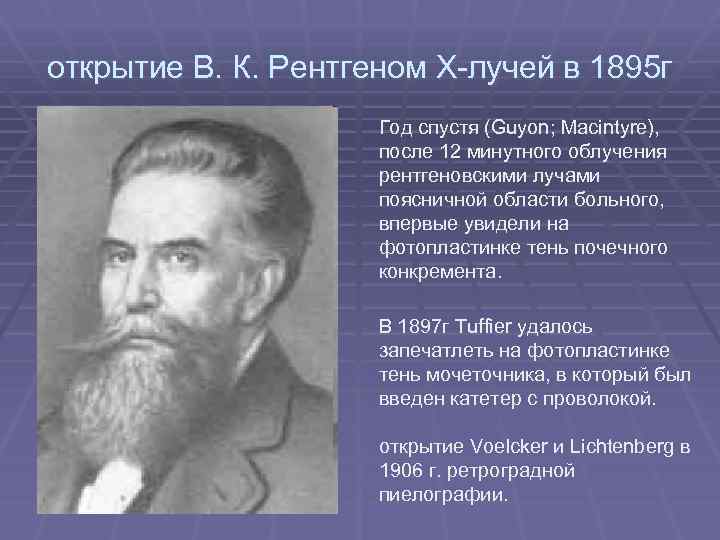 открытие В. К. Рентгеном Х-лучей в 1895г

Год спустя (Guyon; Macintyre), после 12 минутного облучения рентгеновскими лучами поясничной области больного, впервые увидели на фотопластинке тень почечного конкремента.

В 1897г Tuffier удалось запечатлеть на фотопластинке тень мочеточника, в который был введен катетер с проволокой.

открытие Voelcker и Lichtenberg в 1906 г. ретроградной пиелографии.